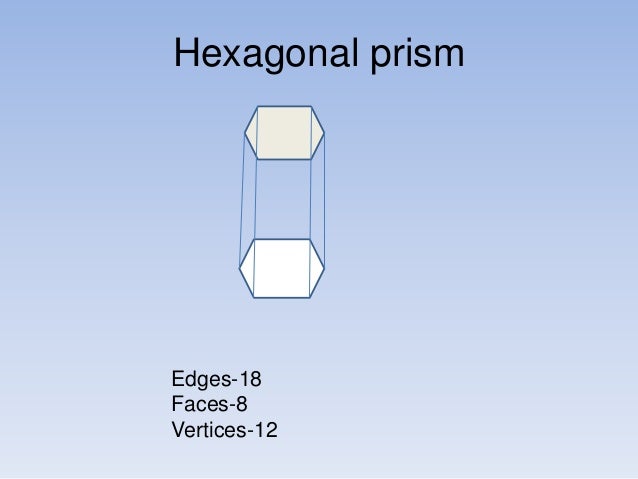 Hexagonal prism

Edges-18
Faces-8
Vertices-12